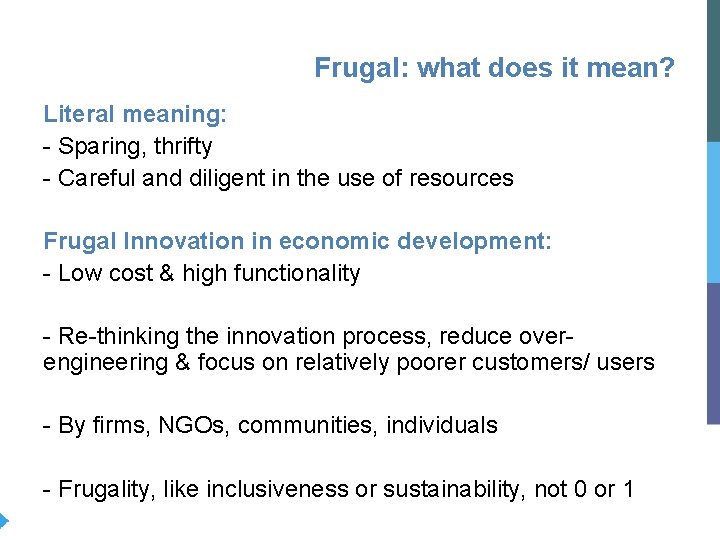 Frugal: what does it mean?

Literal meaning:
- Sparing, thrifty
- Careful and diligent in the use of resources

Frugal Innovation in economic development:
- Low cost & high functionality

- Re-thinking the innovation process, reduce over-engineering & focus on relatively poorer customers/ users

- By firms, NGOs, communities, individuals

- Frugality, like inclusiveness or sustainability, not 0 or 1